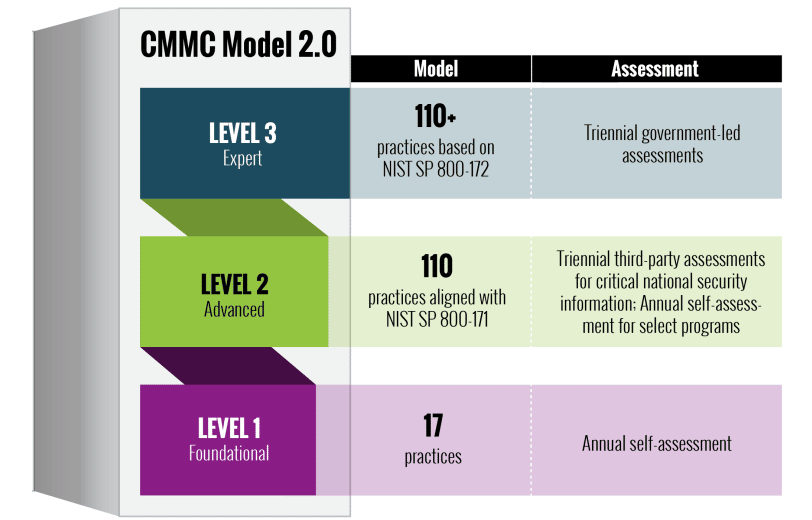 CMMC Model 2.0

| | Model | Assessment |
|---|---|---|
| LEVEL 3 Expert | 110+ practices based on NIST SP 800-172 | Triennial government-led assessments |
| LEVEL 2 Advanced | 110 practices aligned with NIST SP 800-171 | Triennial third-party assessments for critical national security information; Annual self-assessment for select programs |
| LEVEL 1 Foundational | 17 practices | Annual self-assessment |